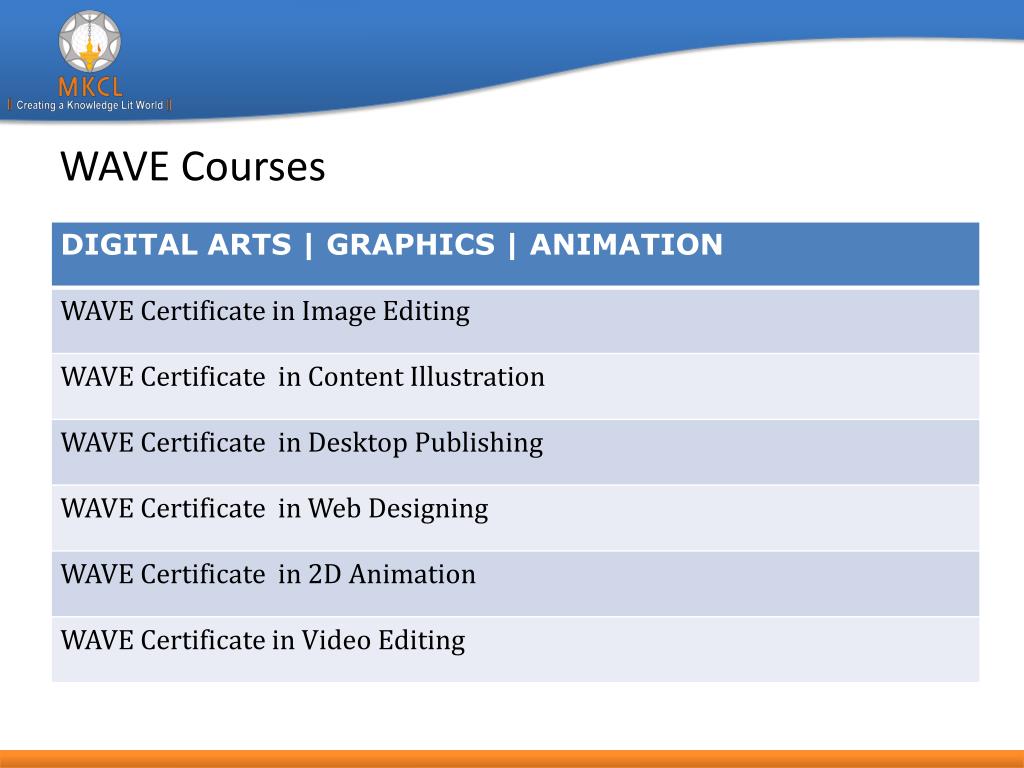 MKCL
|| Creating a Knowledge Lit World ||

WAVE Courses

| DIGITAL ARTS \| GRAPHICS \| ANIMATION |
|---|
| WAVE Certificate in Image Editing |
| WAVE Certificate in Content Illustration |
| WAVE Certificate in Desktop Publishing |
| WAVE Certificate in Web Designing |
| WAVE Certificate in 2D Animation |
| WAVE Certificate in Video Editing |